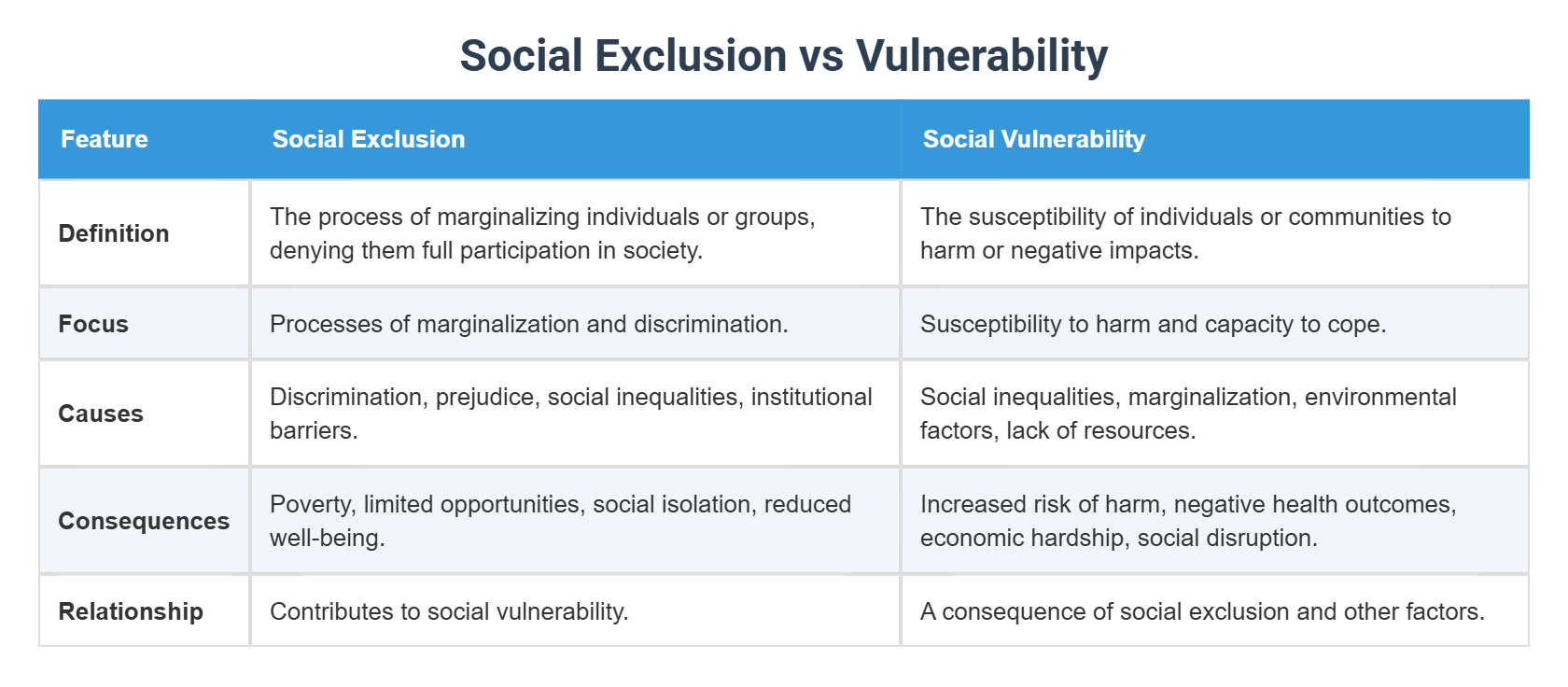 Social Exclusion vs Vulnerability

| Feature | Social Exclusion | Social Vulnerability |
|---|---|---|
| Definition | The process of marginalizing individuals or groups, denying them full participation in society. | The susceptibility of individuals or communities to harm or negative impacts. |
| Focus | Processes of marginalization and discrimination. | Susceptibility to harm and capacity to cope. |
| Causes | Discrimination, prejudice, social inequalities, institutional barriers. | Social inequalities, marginalization, environmental factors, lack of resources. |
| Consequences | Poverty, limited opportunities, social isolation, reduced well-being. | Increased risk of harm, negative health outcomes, economic hardship, social disruption. |
| Relationship | Contributes to social vulnerability. | A consequence of social exclusion and other factors. |